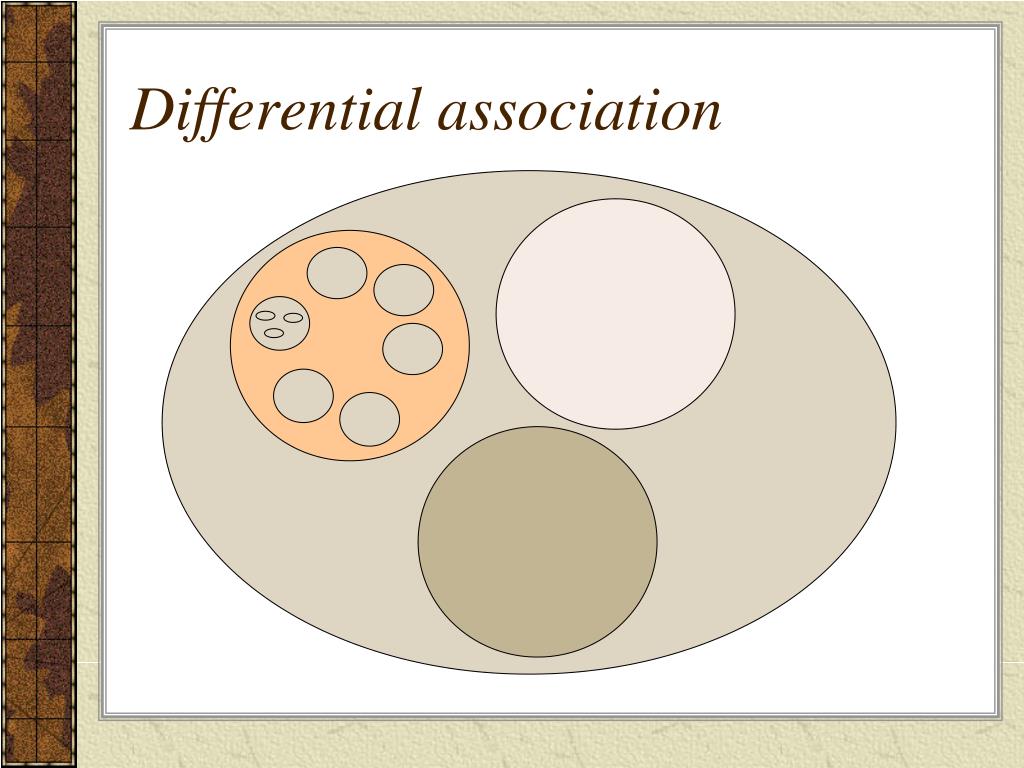 Differential association